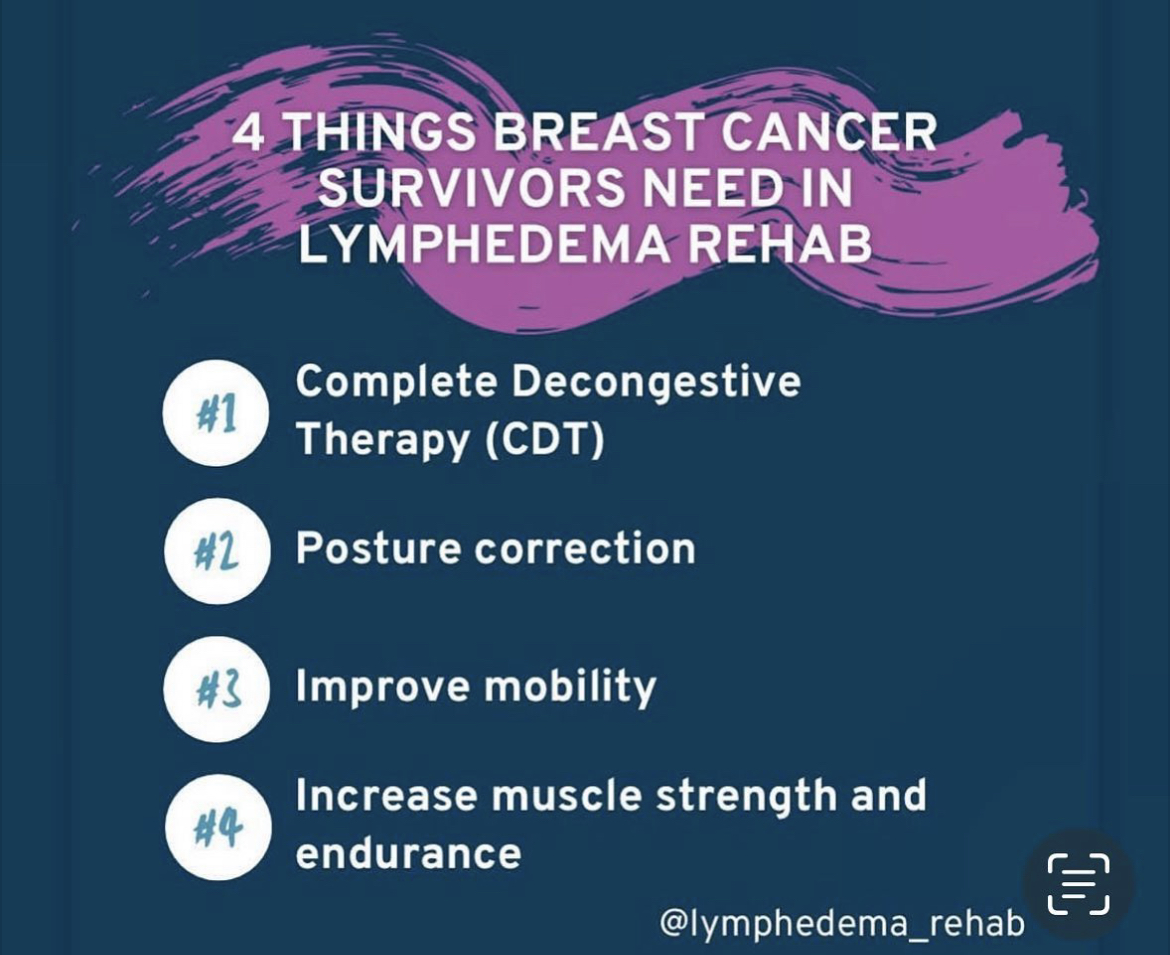 4 THINGS BREAST CANCER SURVIVORS NEED IN LYMPHEDEMA REHAB

#1 Complete Decongestive Therapy (CDT)

#2 Posture correction

#3 Improve mobility

#4 Increase muscle strength and endurance

@lymphedema_rehab